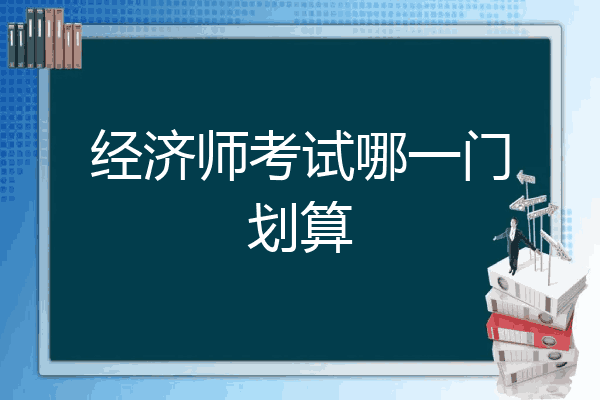 经济师考试哪一门划算